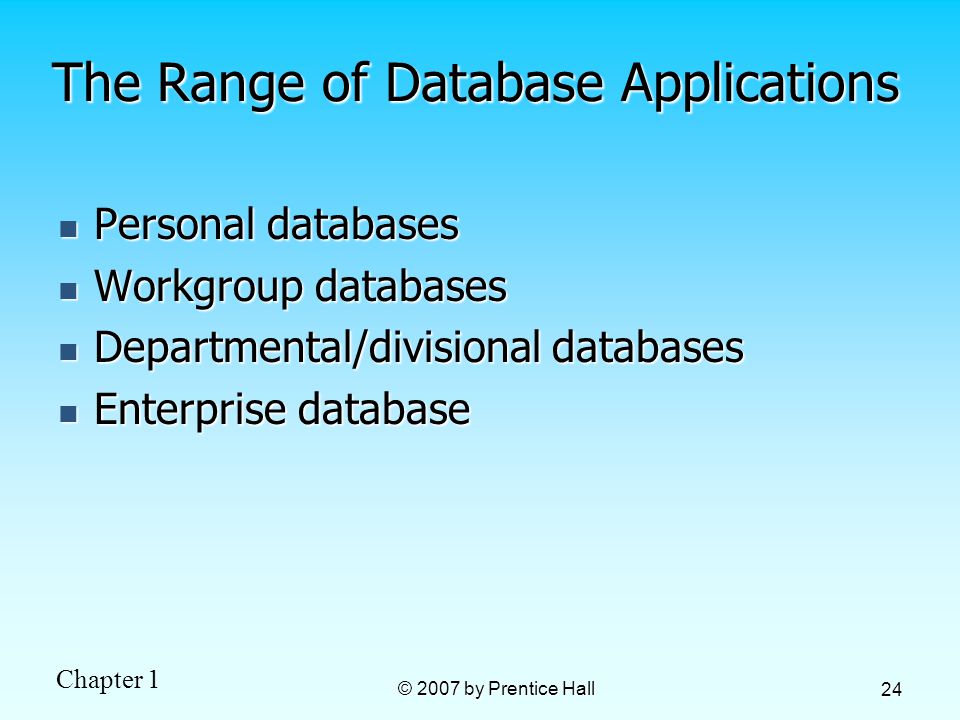 The Range of Database Applications

- Personal databases
- Workgroup databases
- Departmental/divisional databases
- Enterprise database

Chapter 1

© 2007 by Prentice Hall

24